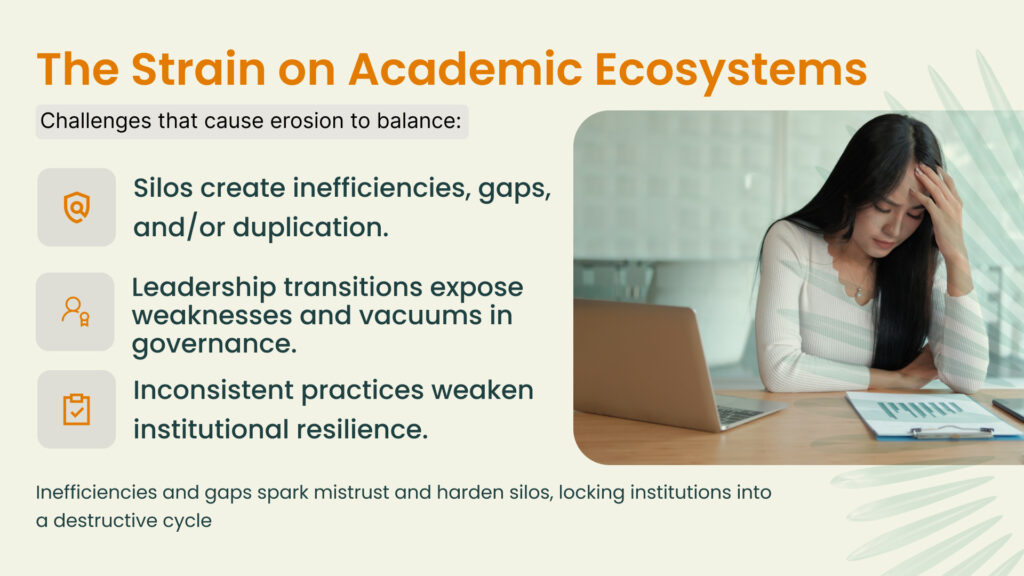 The Strain on Academic Ecosystems

Challenges that cause erosion to balance:

Silos create inefficiencies, gaps, and/or duplication.

Leadership transitions expose weaknesses and vacuums in governance.

Inconsistent practices weaken institutional resilience.

Inefficiencies and gaps spark mistrust and harden silos, locking institutions into a destructive cycle